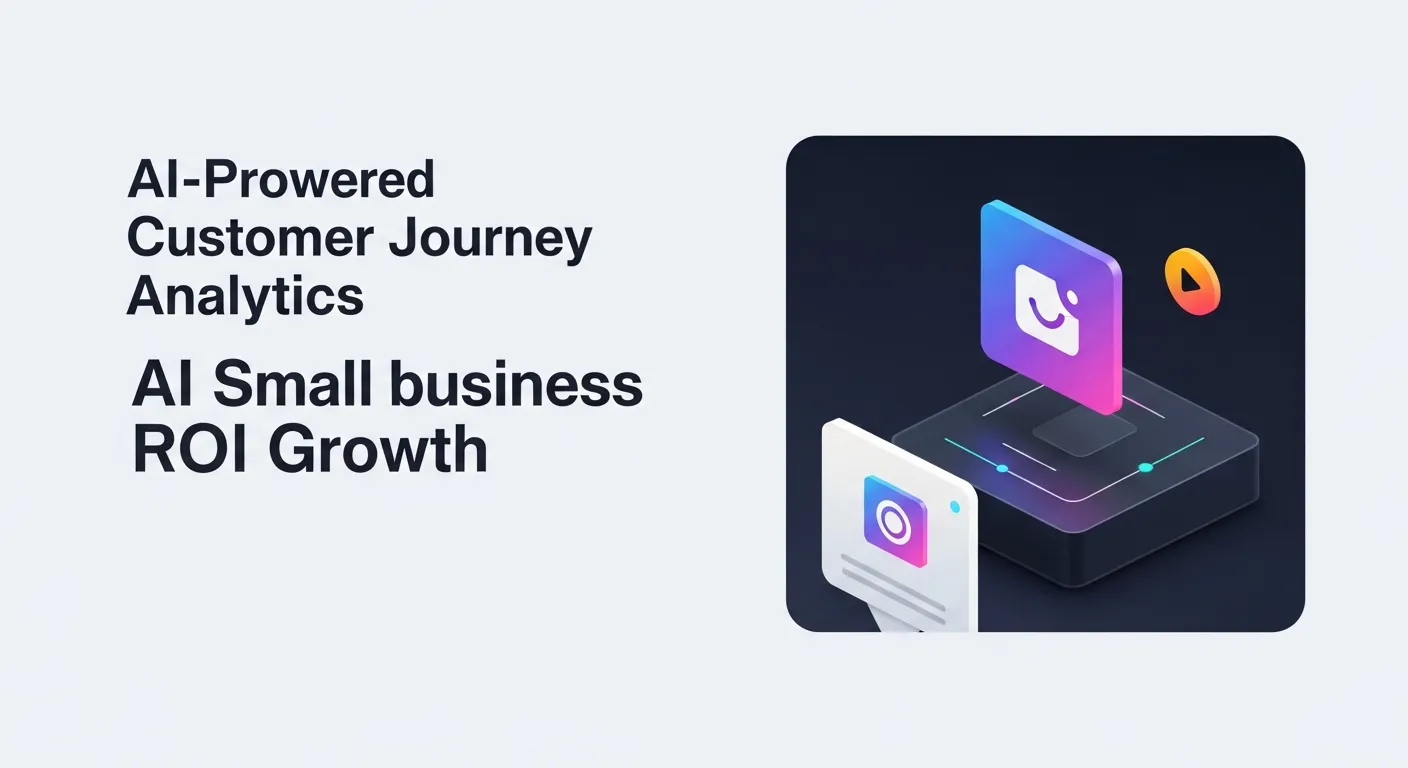 AI-Prowered Customer Journey Analytics

AI Small business ROI Growth